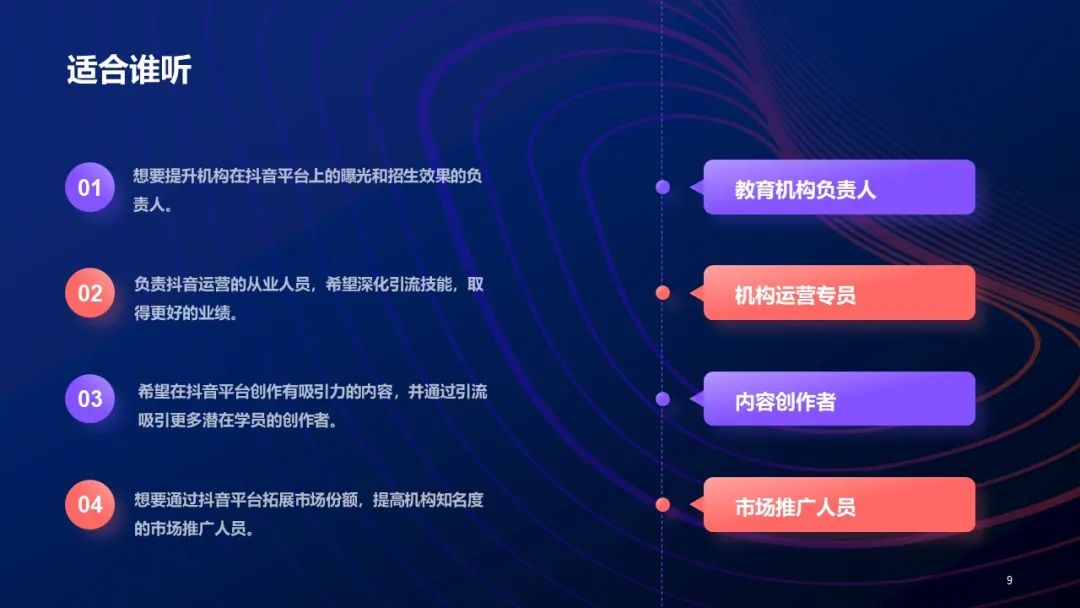 适合谁听

01 想要提升机构在抖音平台上的曝光和招生效果的负责人。

02 负责抖音运营的从业人员，希望深化引流技能，取得更好的业绩。

03 希望在抖音平台创作有吸引力的内容，并通过引流吸引更多潜在学员的创作者。

04 想要通过抖音平台拓展市场份额，提高机构知名度的市场推广人员。

教育机构负责人

机构运营专员

内容创作者

市场推广人员

9